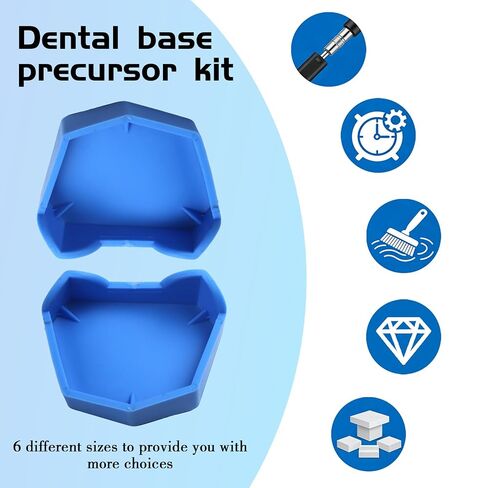 Dental base precursor kit

6 different sizes to provide you with more choices